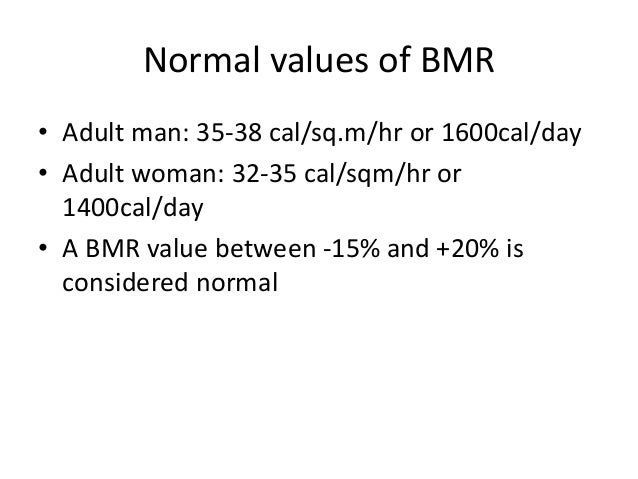 Normal values of BMR

• Adult man: 35-38 cal/sq.m/hr or 1600cal/day
• Adult woman: 32-35 cal/sqm/hr or 1400cal/day
• A BMR value between -15% and +20% is considered normal